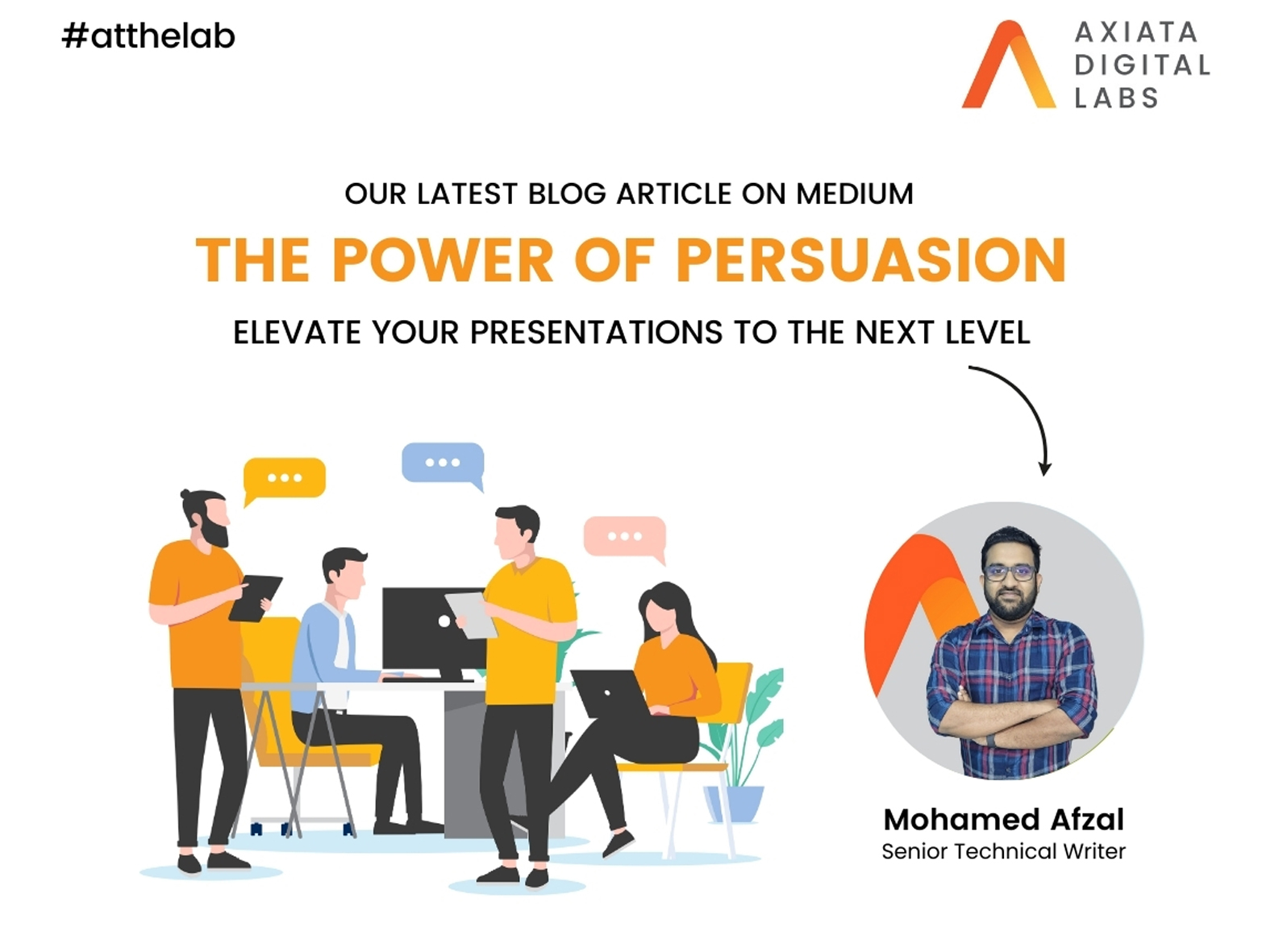 #atthelab

AXIATA DIGITAL LABS

OUR LATEST BLOG ARTICLE ON MEDIUM

THE POWER OF PERSUASION

ELEVATE YOUR PRESENTATIONS TO THE NEXT LEVEL

Mohamed Afzal
Senior Technical Writer